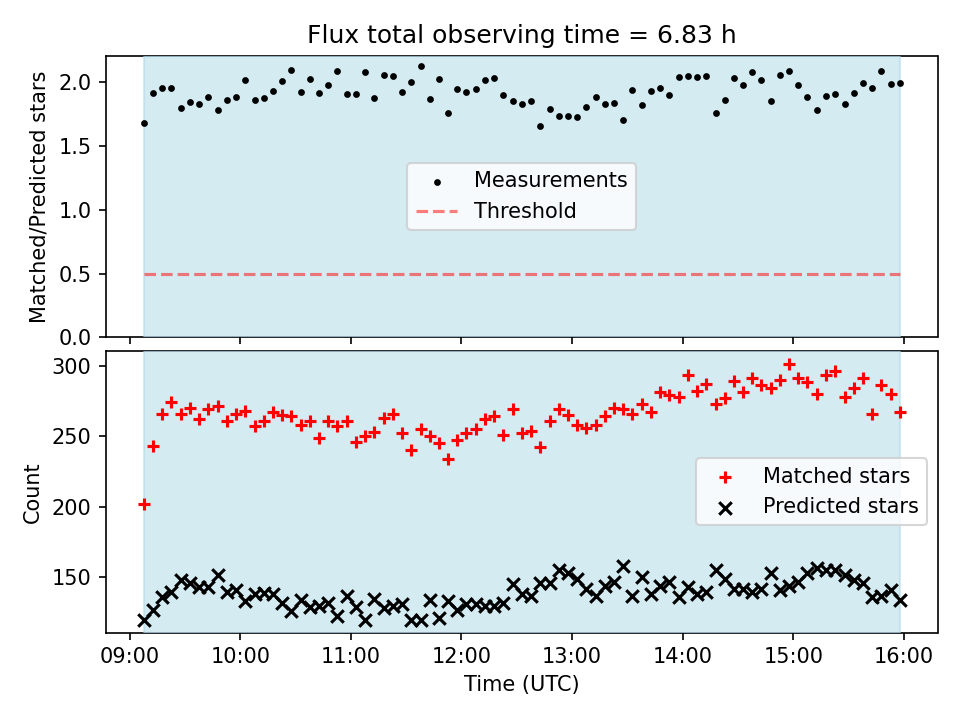 Flux total observing time = 6.83 h

Matched/Predicted stars

2.0
1.5
1.0
0.5
0.0

Measurements
Threshold

Count

300
250
200
150

Matched stars
Predicted stars

09:00 10:00 11:00 12:00 13:00 14:00 15:00 16:00
Time (UTC)